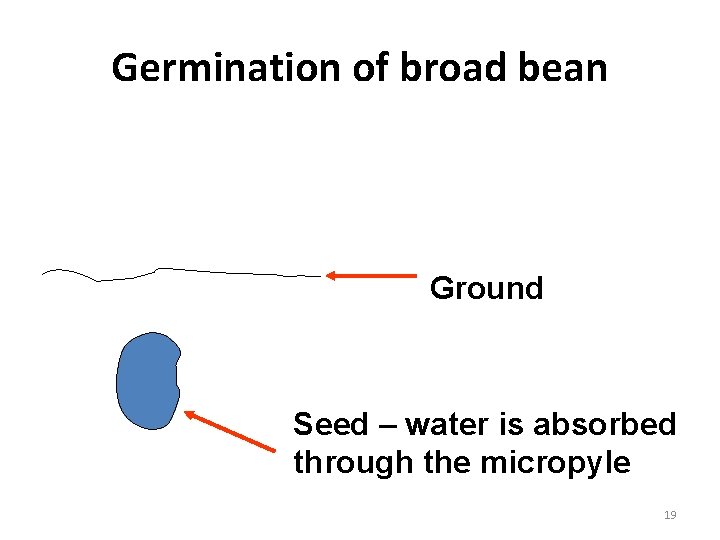 Germination of broad bean

Ground

Seed – water is absorbed through the micropyle

19